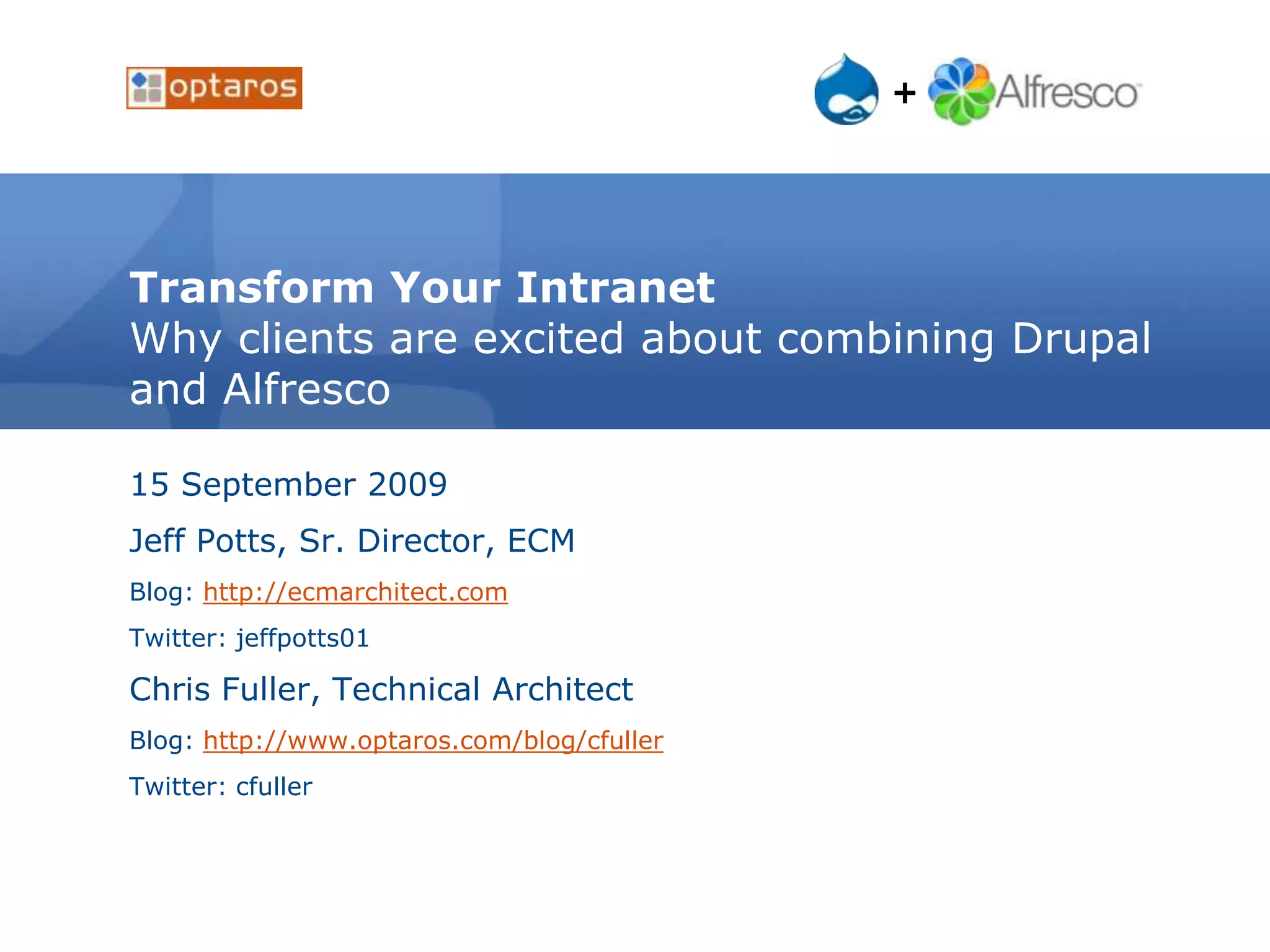 optaros

+ Alfresco

Transform Your Intranet
Why clients are excited about combining Drupal and Alfresco

15 September 2009

Jeff Potts, Sr. Director, ECM

Blog: http://ecmarchitect.com

Twitter: jeffpotts01

Chris Fuller, Technical Architect

Blog: http://www.optaros.com/blog/cfuller

Twitter: cfuller